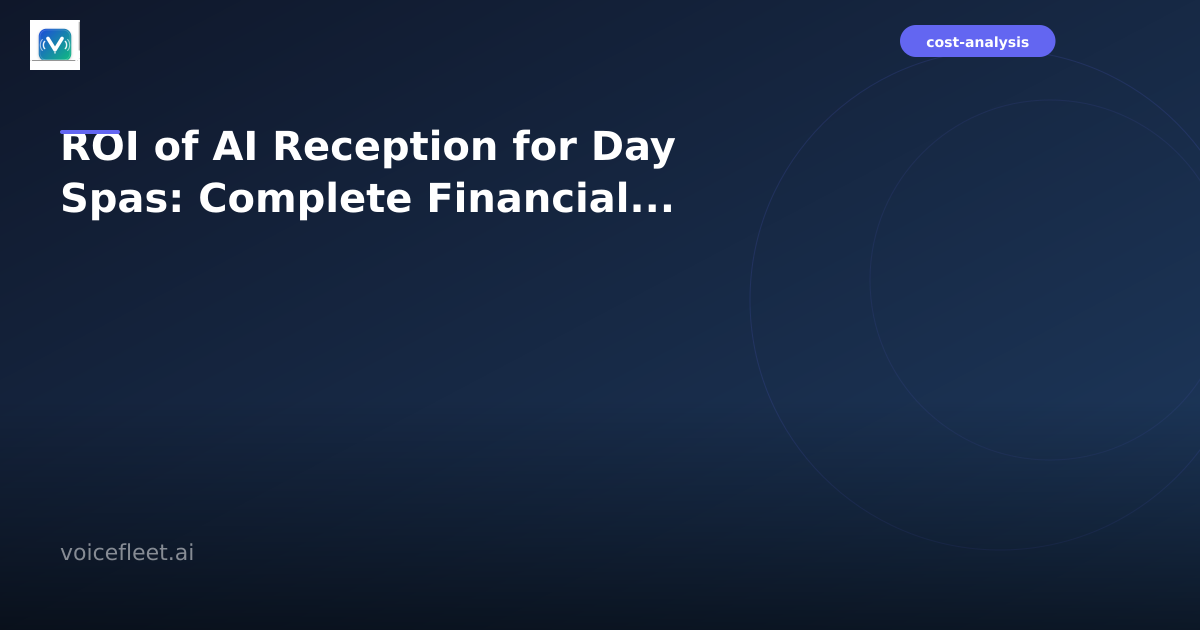 cost-analysis

ROI of AI Reception for Day Spas: Complete Financial...

voicefleet.ai